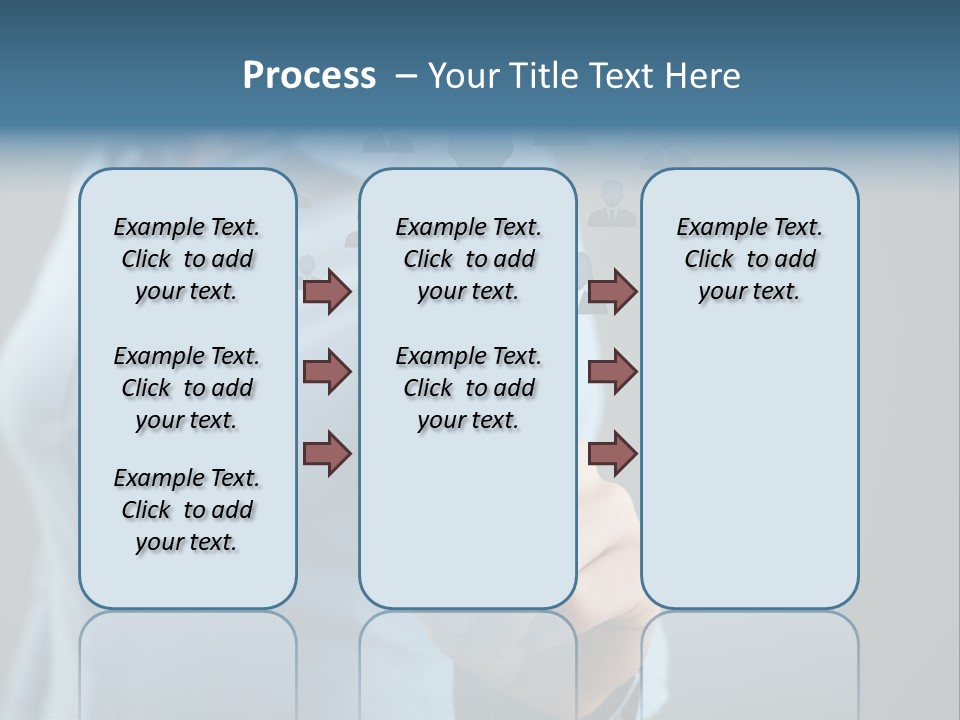 Process – Your Title Text Here

Example Text. Click to add your text.

Example Text. Click to add your text.

Example Text. Click to add your text.

Example Text. Click to add your text.

Example Text. Click to add your text.

Example Text. Click to add your text.